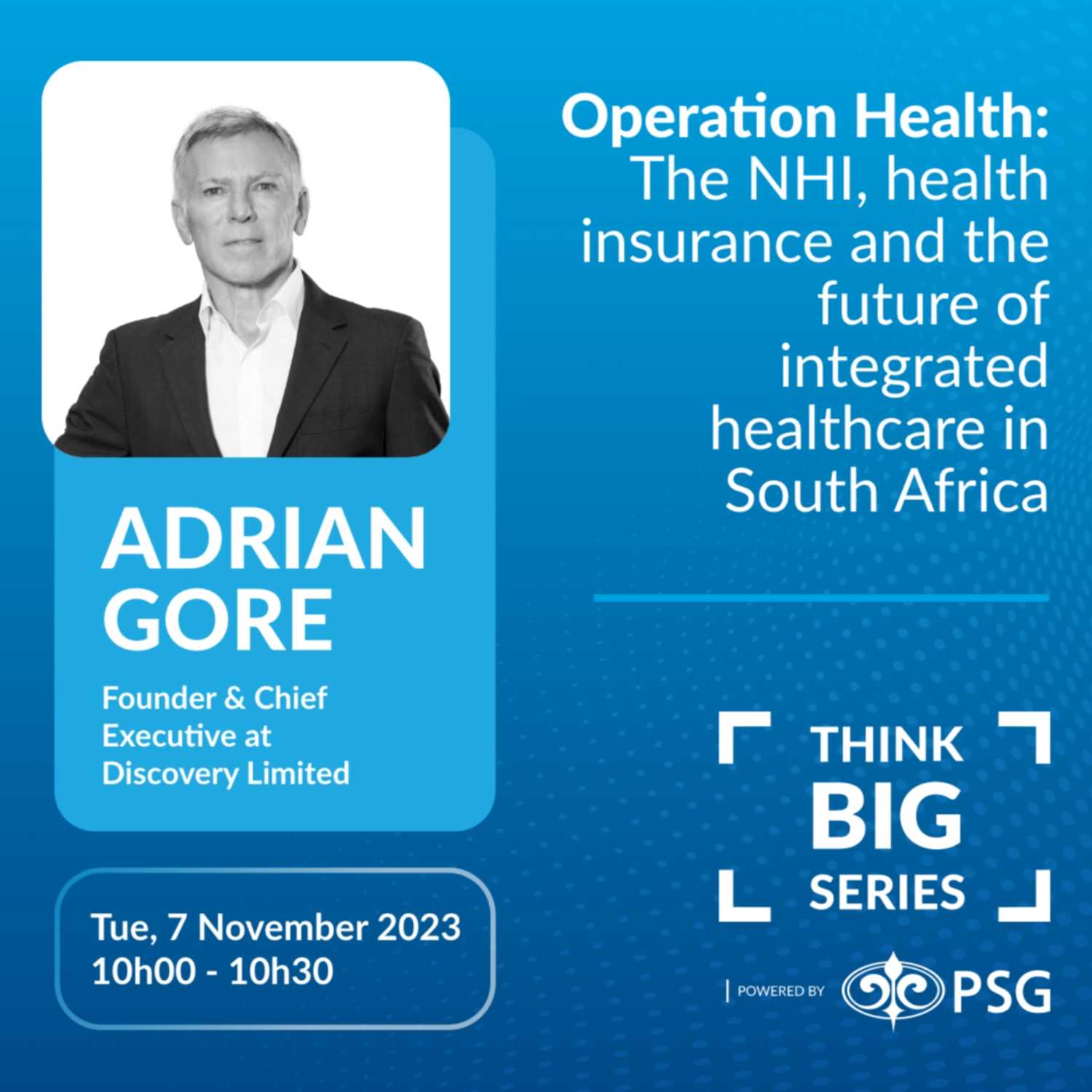 ADRIAN GORE

Founder & Chief Executive at Discovery Limited

Tue, 7 November 2023
10h00 - 10h30

Operation Health:
The NHI, health insurance and the future of integrated healthcare in South Africa

THINK
BIG
SERIES

| POWERED BY PSG